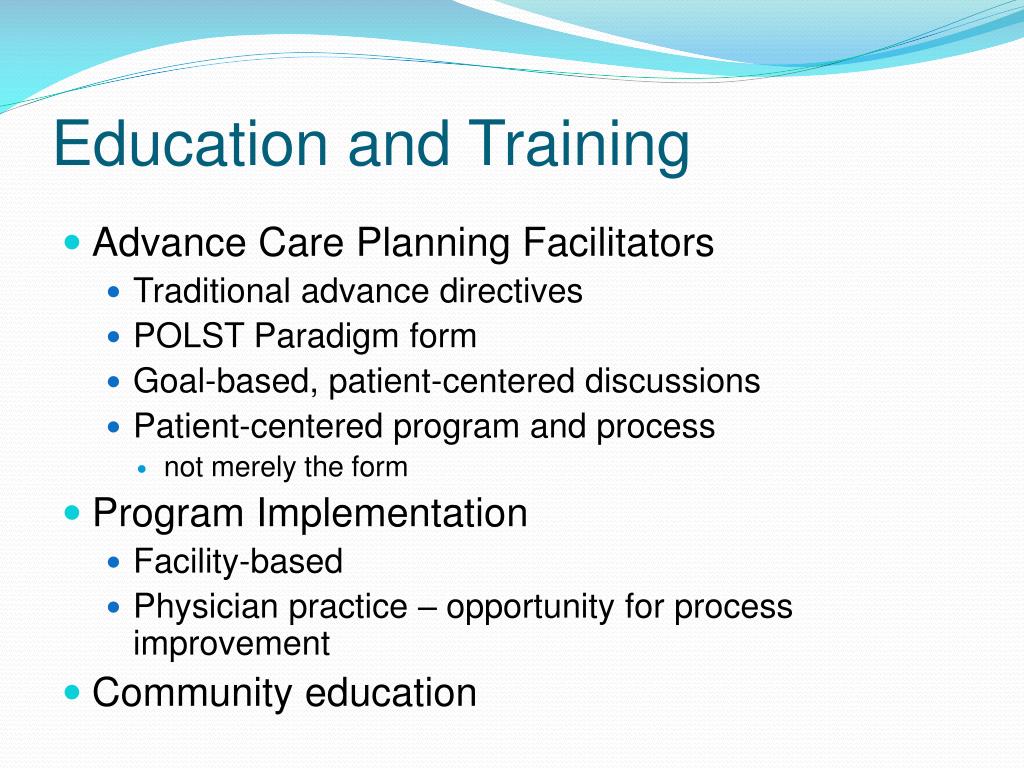 Education and Training

- Advance Care Planning Facilitators
  - Traditional advance directives
  - POLST Paradigm form
  - Goal-based, patient-centered discussions
  - Patient-centered program and process
    - not merely the form
- Program Implementation
  - Facility-based
  - Physician practice – opportunity for process improvement
- Community education